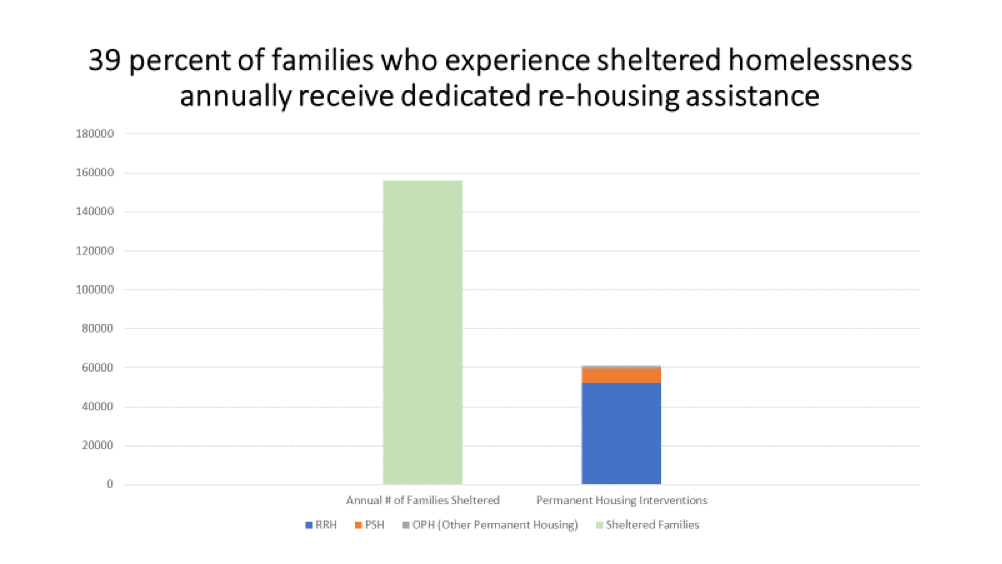 39 percent of families who experience sheltered homelessness annually receive dedicated re-housing assistance

180000
160000
140000
120000
100000
80000
60000
40000
20000
0

Annual # of Families Sheltered
Permanent Housing Interventions

RRH
PSH
OPH (Other Permanent Housing)
Sheltered Families